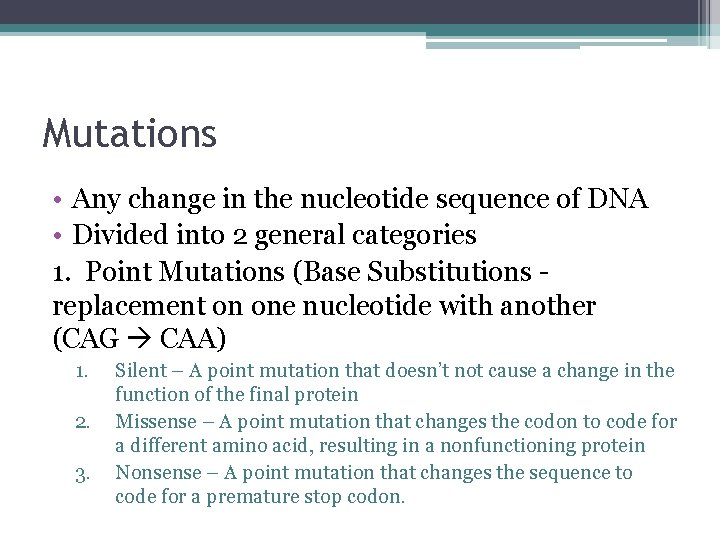 Mutations

• Any change in the nucleotide sequence of DNA
• Divided into 2 general categories

1. Point Mutations (Base Substitutions - replacement on one nucleotide with another (CAG → CAA)

1. Silent – A point mutation that doesn't not cause a change in the function of the final protein
2. Missense – A point mutation that changes the codon to code for a different amino acid, resulting in a nonfunctioning protein
3. Nonsense – A point mutation that changes the sequence to code for a premature stop codon.